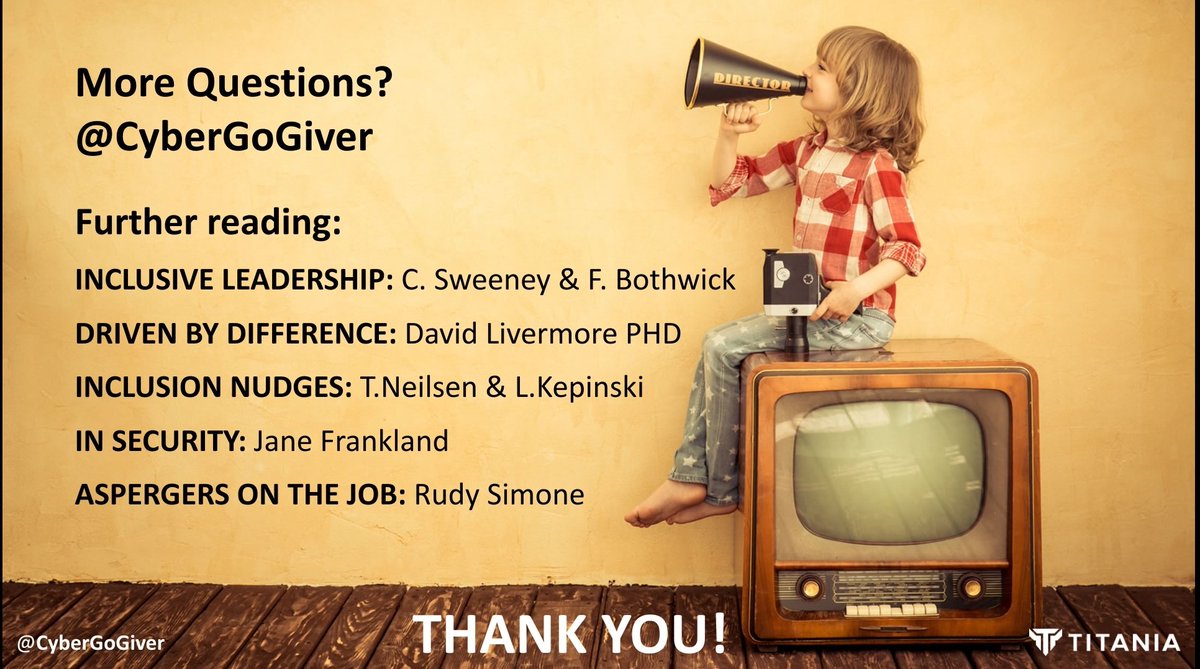 More Questions?
@CyberGoGiver

Further reading:

INCLUSIVE LEADERSHIP: C. Sweeney & F. Bothwick

DRIVEN BY DIFFERENCE: David Livermore PHD

INCLUSION NUDGES: T.Neilsen & L.Kepinski

IN SECURITY: Jane Frankland

ASPERGERS ON THE JOB: Rudy Simone

DIRECTOR

@CyberGoGiver

THANK YOU!

TITANIA